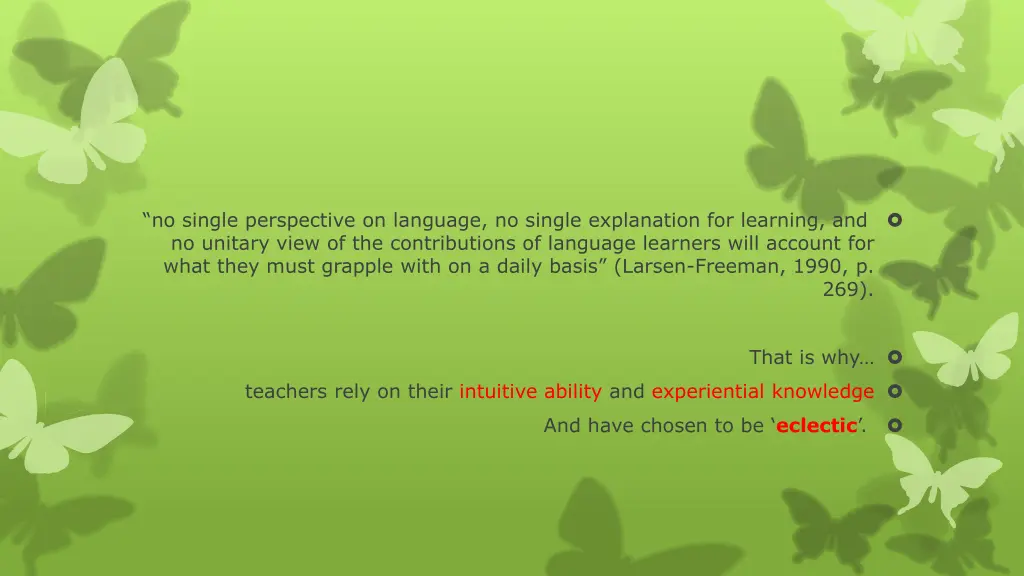 “no single perspective on language, no single explanation for learning, and no unitary view of the contributions of language learners will account for what they must grapple with on a daily basis” (Larsen-Freeman, 1990, p. 269).

That is why…

teachers rely on their intuitive ability and experiential knowledge

And have chosen to be ‘eclectic’.